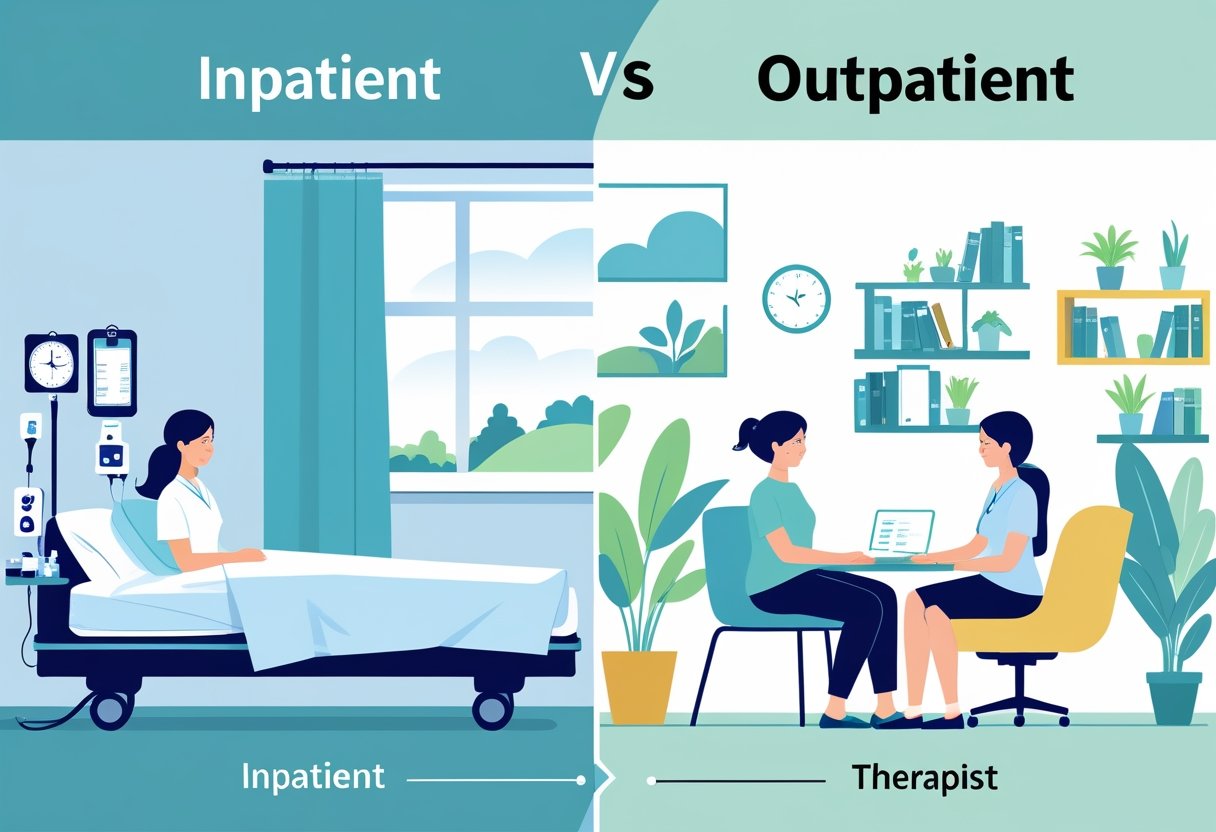 Inpatient Vs Outpatient

Inpatient

Therapist